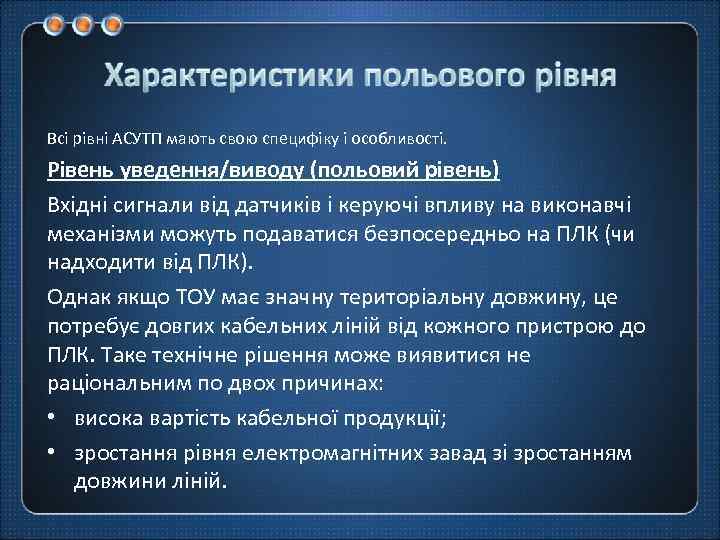 Характеристики польового рівня

Всі рівні АСУТП мають свою специфіку і особливості.

Рівень уведення/виводу (польовий рівень)

Вхідні сигнали від датчиків і керуючі впливу на виконавчі механізми можуть подаватися безпосередньо на ПЛК (чи надходити від ПЛК).

Однак якщо ТОУ має значну територіальну довжину, це потребує довгих кабельних ліній від кожного пристрою до ПЛК. Таке технічне рішення може виявитися не раціональним по двох причинах:

• висока вартість кабельної продукції;

• зростання рівня електромагнітних завад зі зростанням довжини ліній.